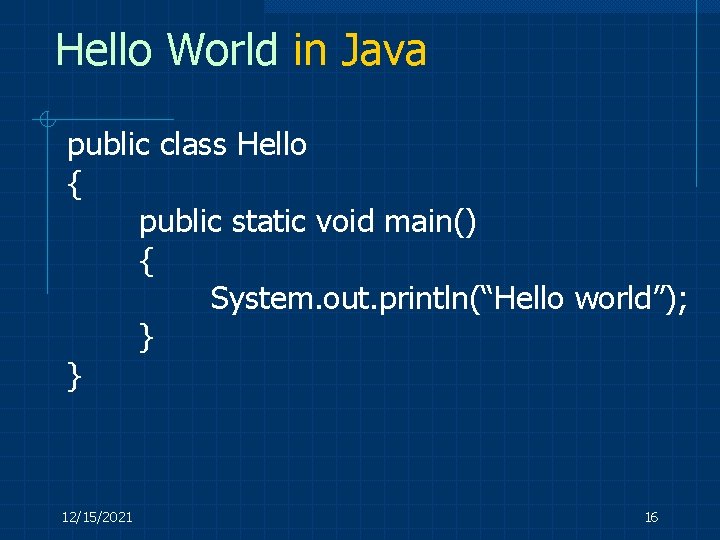 Hello World in Java

public class Hello
{
public static void main()
{
System.out.println(“Hello world”);
}
}

12/15/2021

16